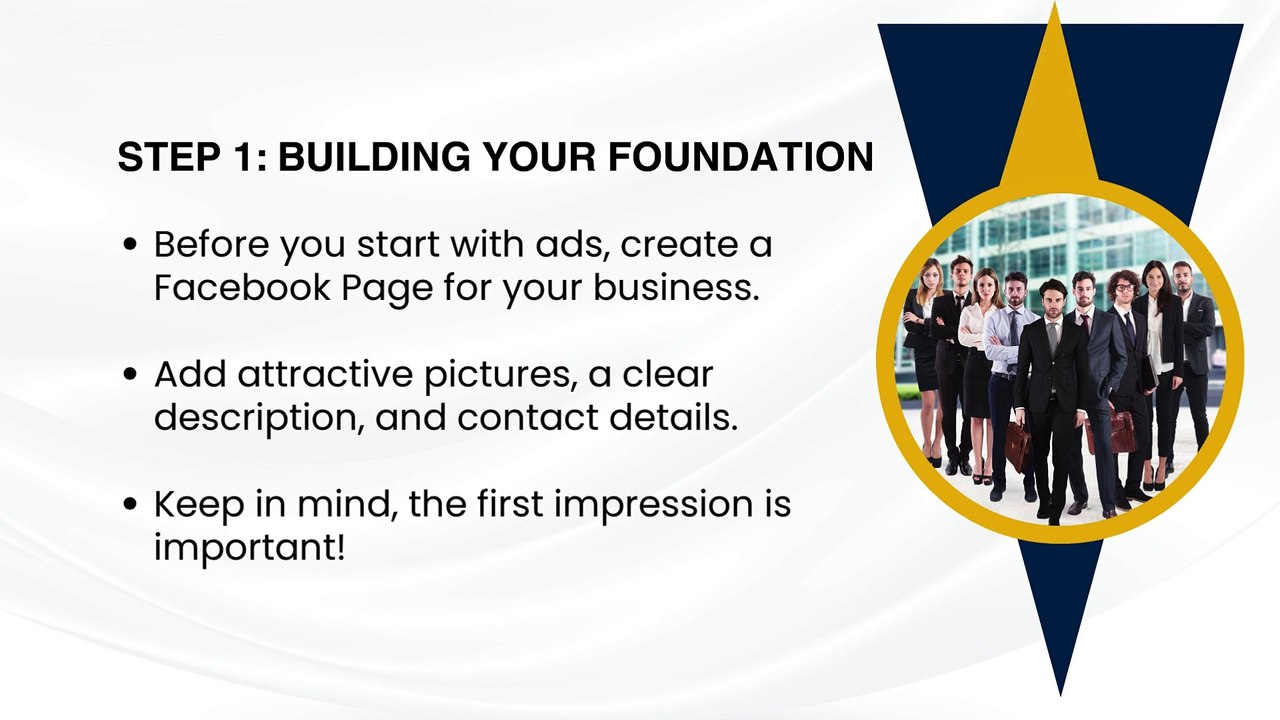 STEP 1: BUILDING YOUR FOUNDATION

• Before you start with ads, create a Facebook Page for your business.

• Add attractive pictures, a clear description, and contact details.

• Keep in mind, the first impression is important!